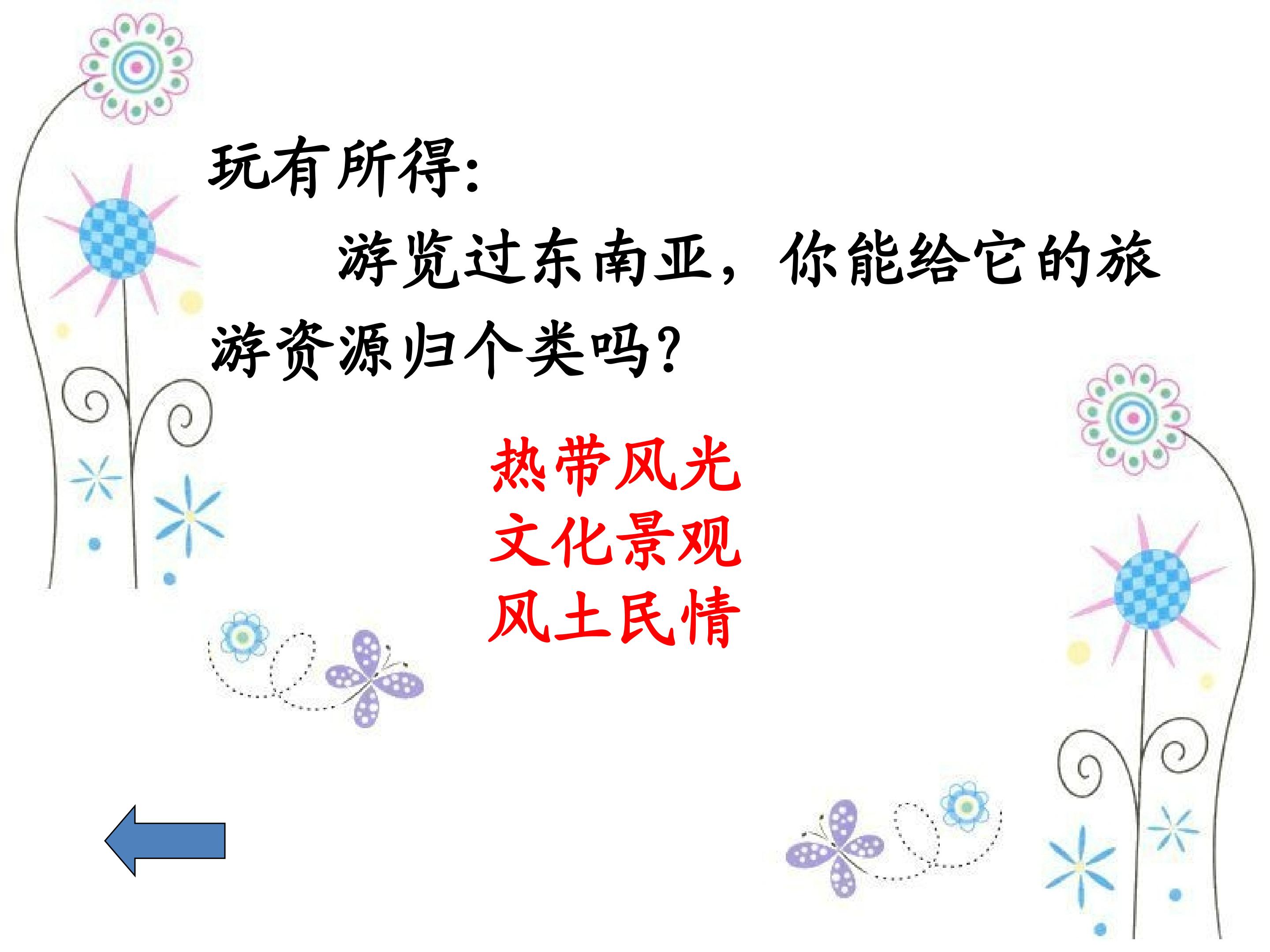 玩有所得:

游览过东南亚，你能给它的旅游资源归个类吗?

热带风光
文化景观
风土民情